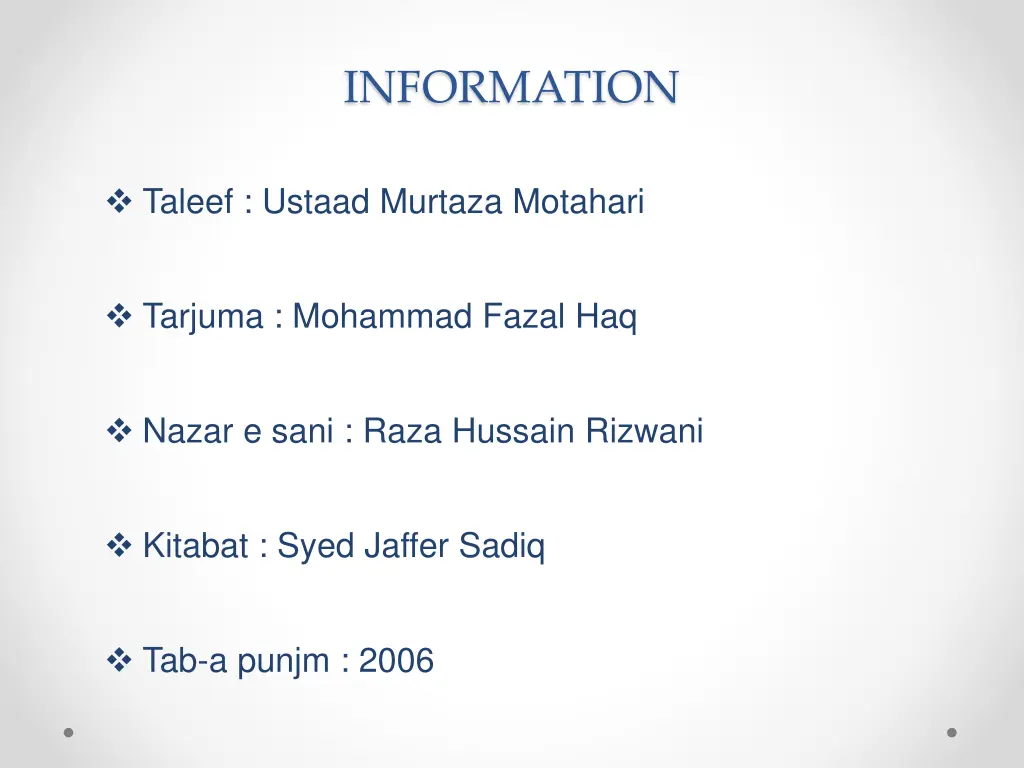 INFORMATION

❖ Taleef : Ustaad Murtaza Motahari

❖ Tarjuma : Mohammad Fazal Haq

❖ Nazar e sani : Raza Hussain Rizwani

❖ Kitabat : Syed Jaffer Sadiq

❖ Tab-a punjm : 2006